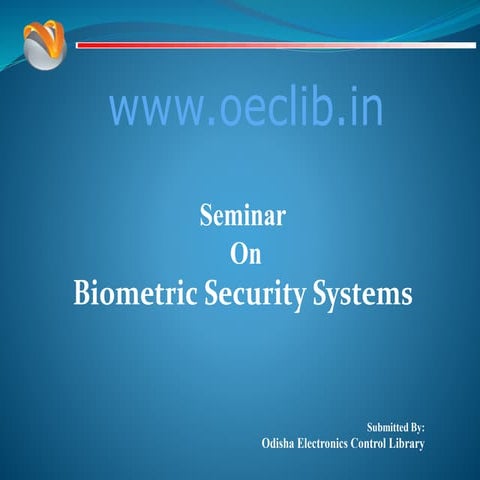 www.oeclib.in

Seminar
On
Biometric Security Systems

Submitted By:
Odisha Electronics Control Library